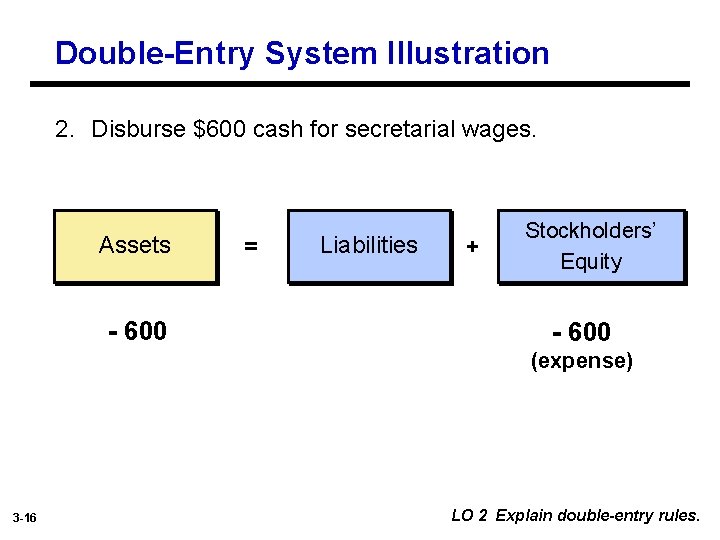 Double-Entry System Illustration

2. Disburse \$600 cash for secretarial wages.

Assets = Liabilities + Stockholders' Equity

- 600

- 600
(expense)

3-16

LO 2 Explain double-entry rules.